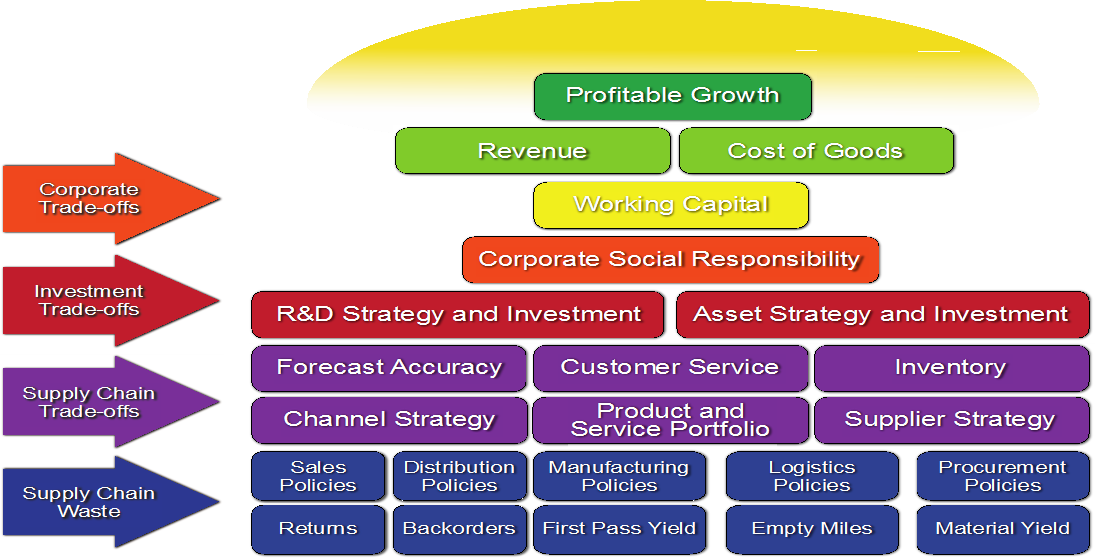 Corporate Trade-offs

Investment Trade-offs

Supply Chain Trade-offs

Supply Chain Waste

Profitable Growth

Revenue

Cost of Goods

Working Capital

Corporate Social Responsibility

R&D Strategy and Investment

Asset Strategy and Investment

Forecast Accuracy

Customer Service

Inventory

Channel Strategy

Product and Service Portfolio

Supplier Strategy

Sales Policies

Distribution Policies

Manufacturing Policies

Logistics Policies

Procurement Policies

Returns

Backorders

First Pass Yield

Empty Miles

Material Yield